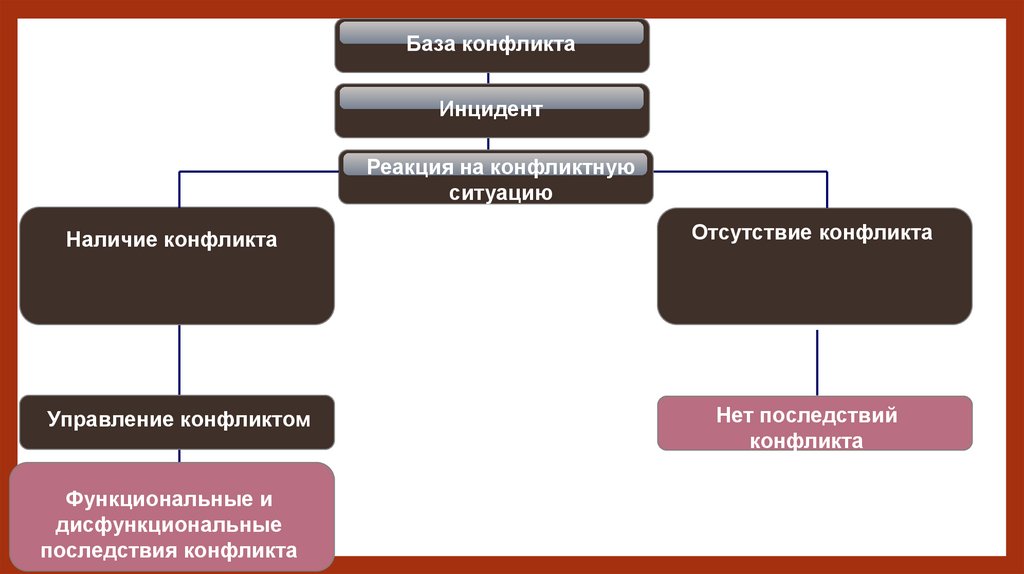 База конфликта

Инцидент

Реакция на конфликтную ситуацию

Наличие конфликта

Отсутствие конфликта

Управление конфликтом

Нет последствий конфликта

Функциональные и дисфункциональные последствия конфликта